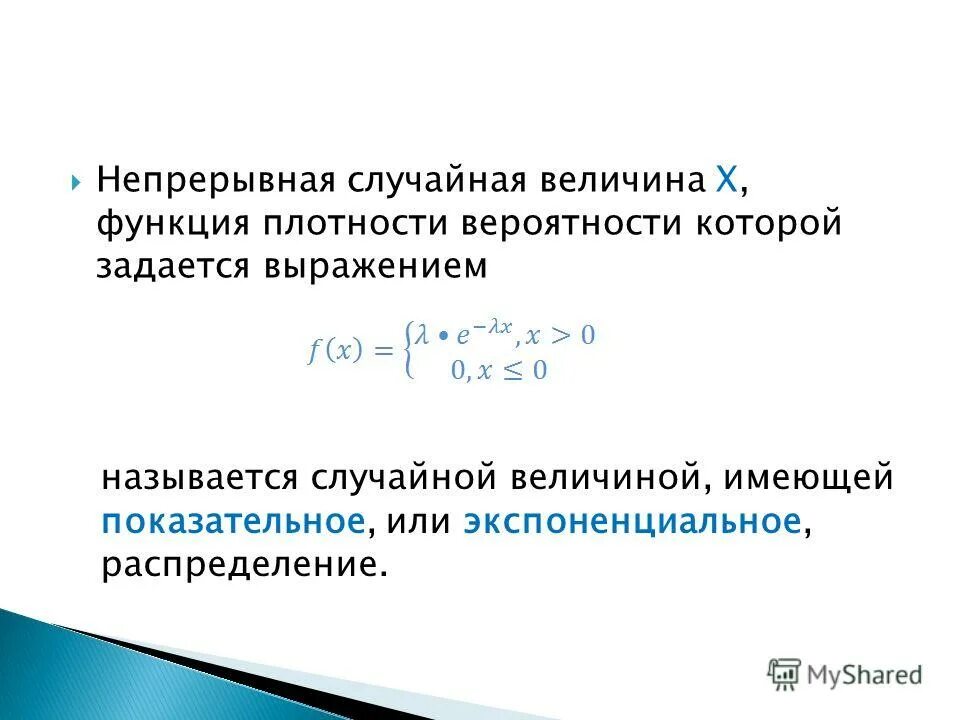 Непрерывная случайная величина X, функция плотности вероятности которой задается выражением

$f(x) = \begin{cases} \lambda \bullet e^{-\lambda x}, x > 0 \\ 0, x \leq 0 \end{cases}$

называется случайной величиной, имеющей показательное, или экспоненциальное, распределение.

MyShared